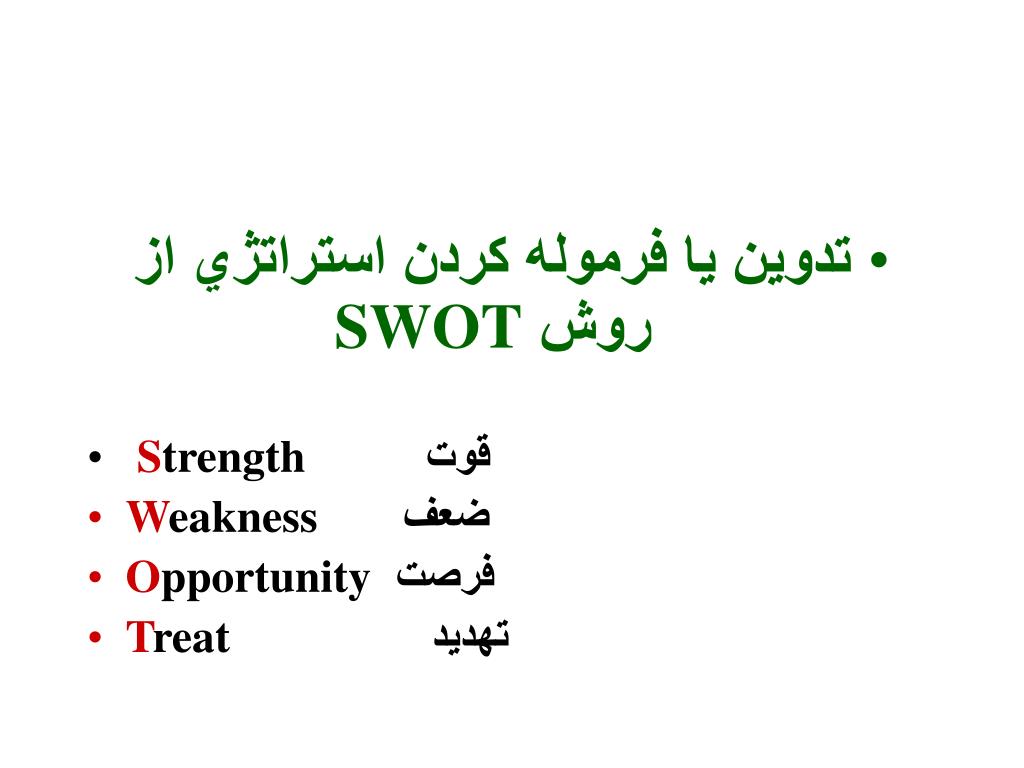 • تدوين يا فرموله كردن استراتژي از روش SWOT

• Strength قوت
• Weakness ضعف
• Opportunity فرصت
• Treat تهديد